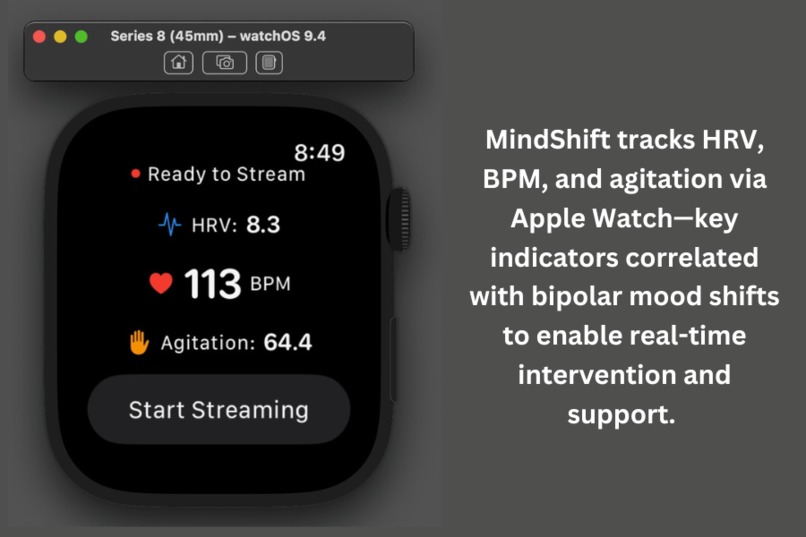 Series 8 (45mm) – watchOS 9.4

8:49

Ready to Stream

HRV: 8.3

113 BPM

Agitation: 64.4

Start Streaming

MindShift tracks HRV, BPM, and agitation via Apple Watch—key indicators correlated with bipolar mood shifts to enable real-time intervention and support.